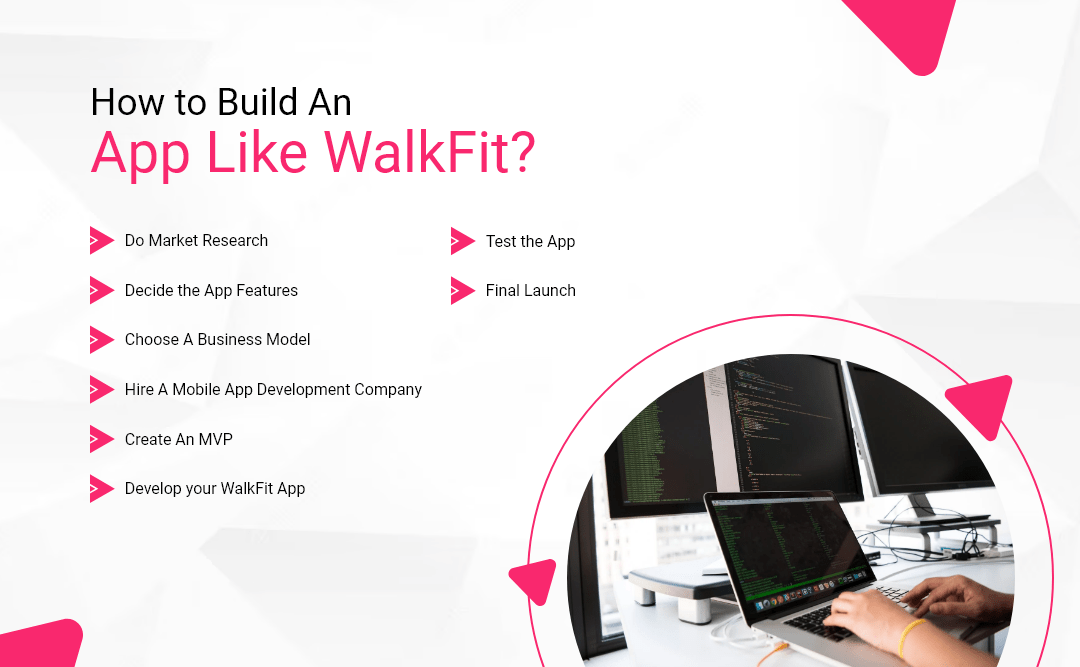 How to Build An
App Like WalkFit?

Do Market Research

Decide the App Features

Choose A Business Model

Hire A Mobile App Development Company

Create An MVP

Develop your WalkFit App

Test the App

Final Launch